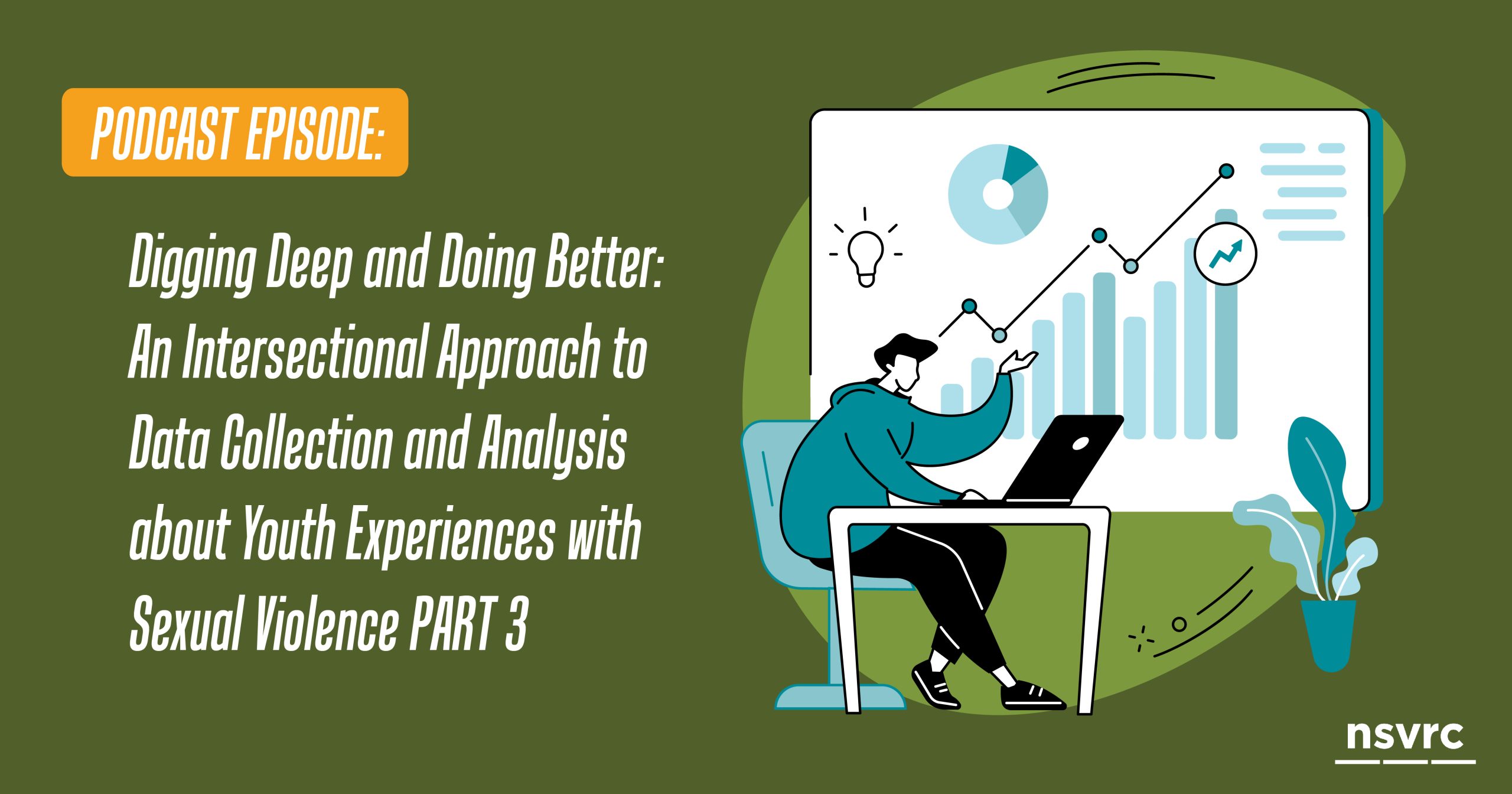 PODCAST EPISODE:

Digging Deep and Doing Better: An Intersectional Approach to Data Collection and Analysis about Youth Experiences with Sexual Violence PART 3

nsvrc